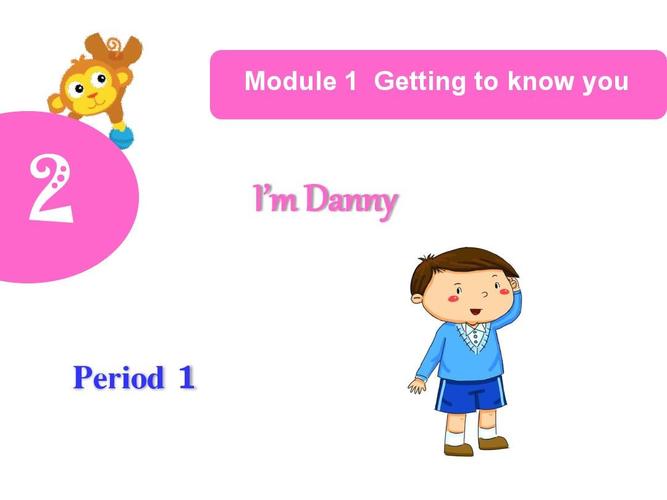 Module 1 Getting to know you

2

I'm Danny

Period 1